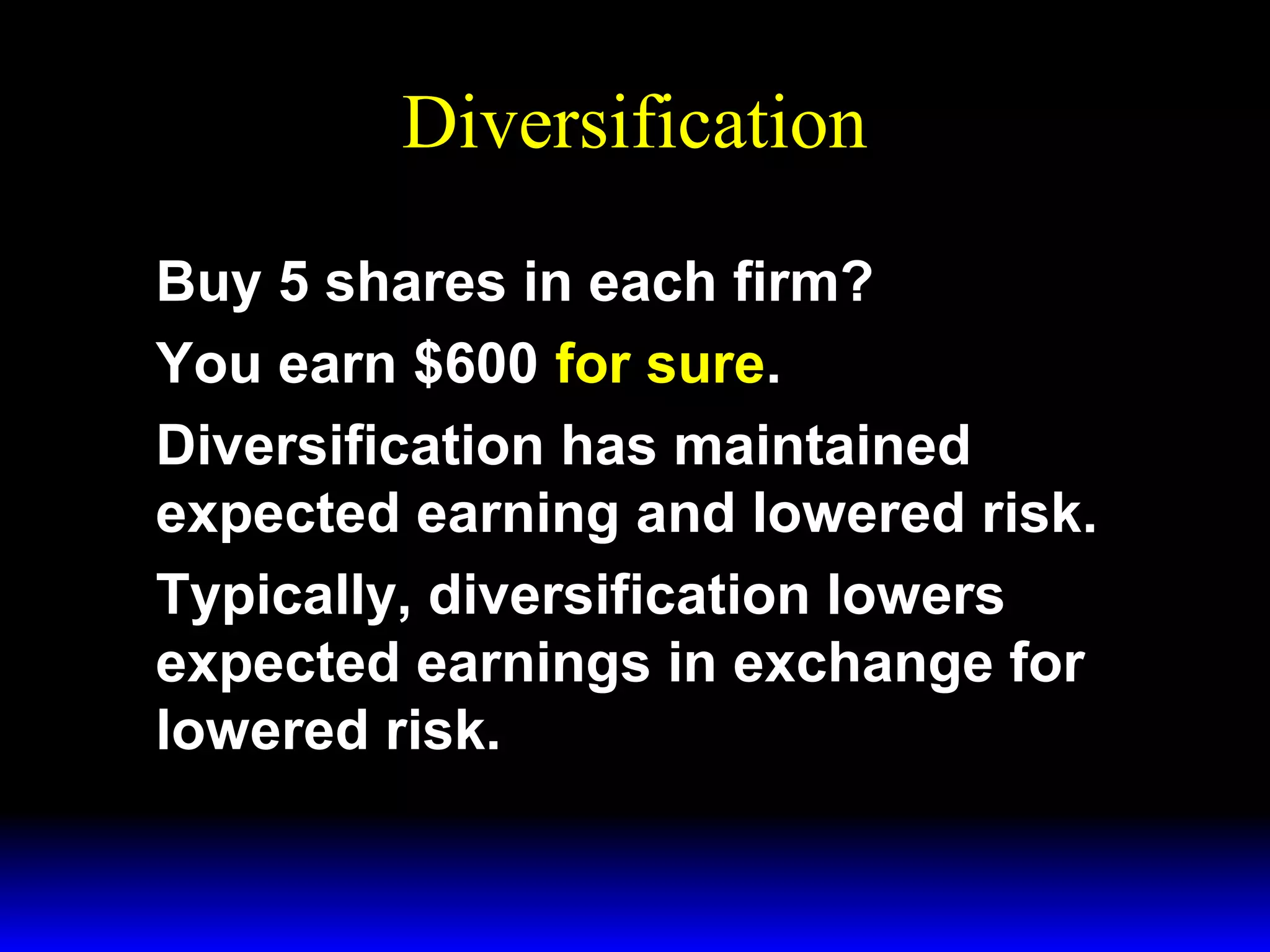 Diversification

Buy 5 shares in each firm?

You earn \$600 for sure.

Diversification has maintained expected earning and lowered risk.

Typically, diversification lowers expected earnings in exchange for lowered risk.